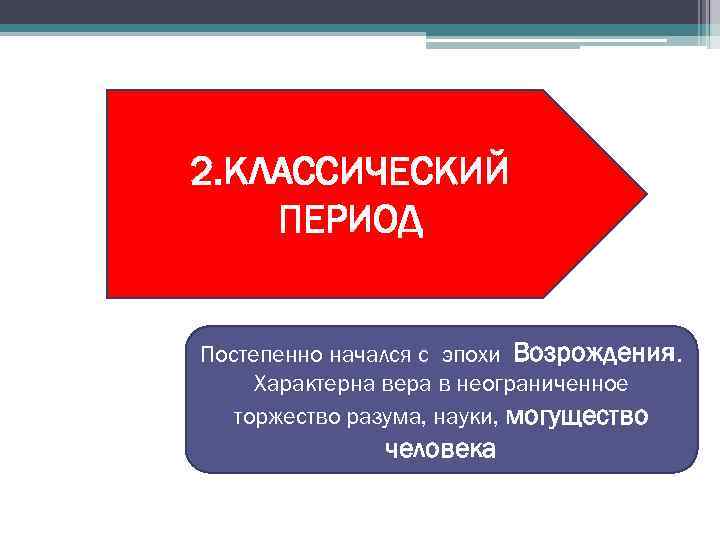 2.КЛАССИЧЕСКИЙ ПЕРИОД

Постепенно начался с эпохи Возрождения. Характерна вера в неограниченное торжество разума, науки, могущество человека